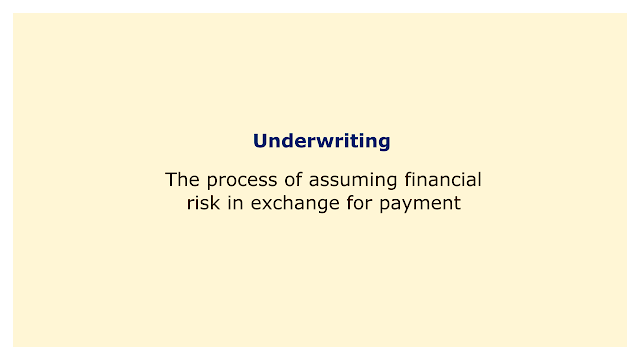 Underwriting

The process of assuming financial risk in exchange for payment